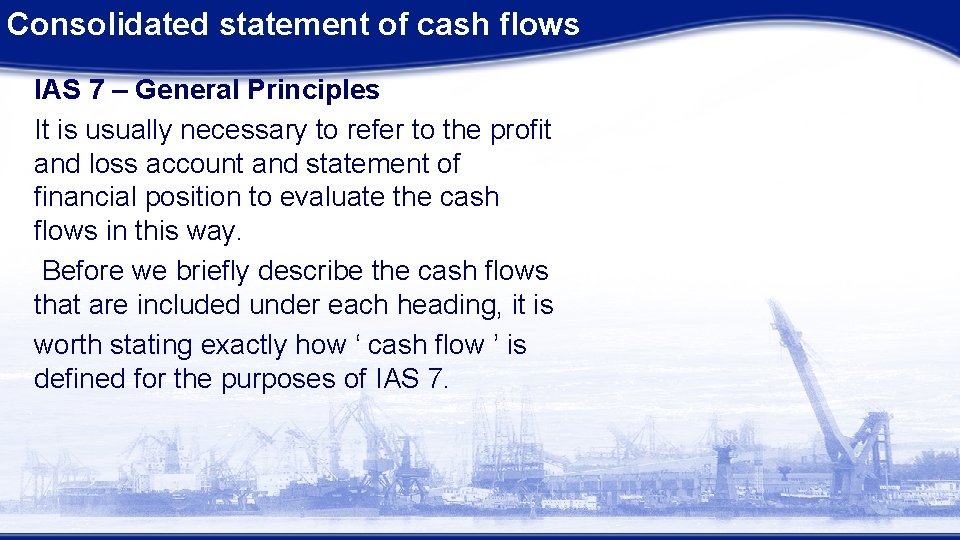 Consolidated statement of cash flows

IAS 7 – General Principles

It is usually necessary to refer to the profit and loss account and statement of financial position to evaluate the cash flows in this way.

Before we briefly describe the cash flows that are included under each heading, it is worth stating exactly how ‘ cash flow ’ is defined for the purposes of IAS 7.